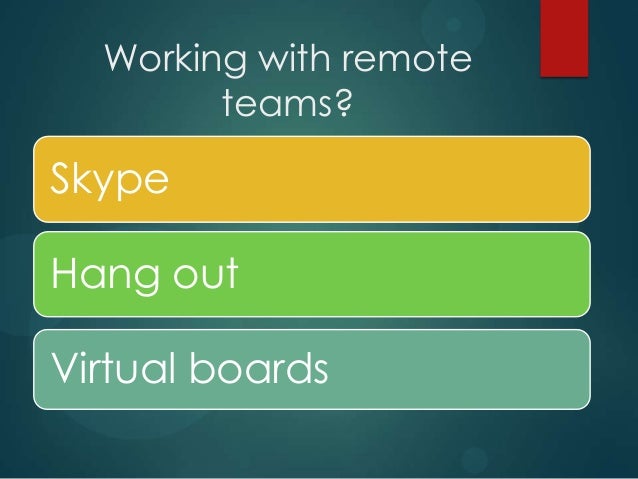 Working with remote teams?

Skype

Hang out

Virtual boards